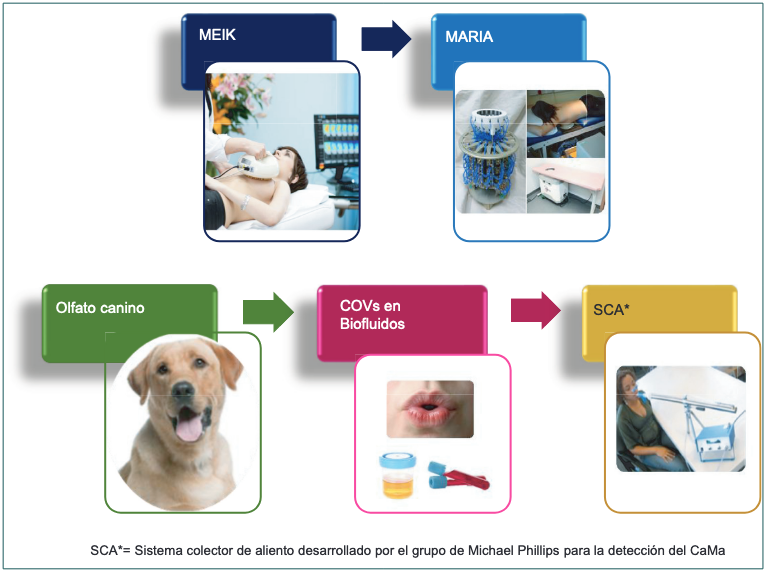 MEIK

MARIA

Olfato canino

COVs en Biofluidos

SCA*

SCA*= Sistema colector de aliento desarrollado por el grupo de Michael Phillips para la detección del CaMa